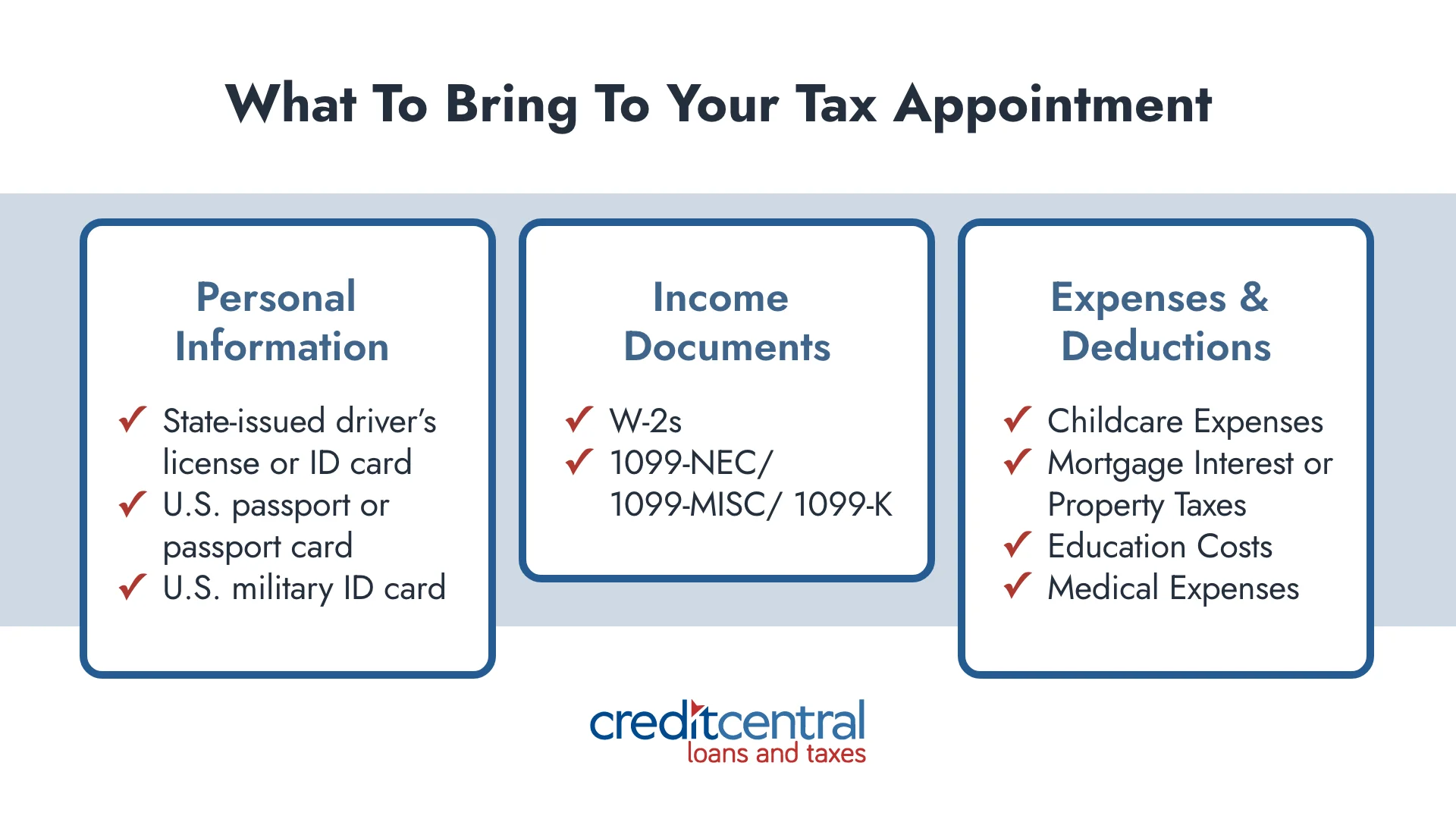 What To Bring To Your Tax Appointment

Personal Information

✓ State-issued driver's license or ID card
✓ U.S. passport or passport card
✓ U.S. military ID card

Income Documents

✓ W-2s
✓ 1099-NEC/ 1099-MISC/ 1099-K

Expenses & Deductions

✓ Childcare Expenses
✓ Mortgage Interest or Property Taxes
✓ Education Costs
✓ Medical Expenses

creditcentral
loans and taxes